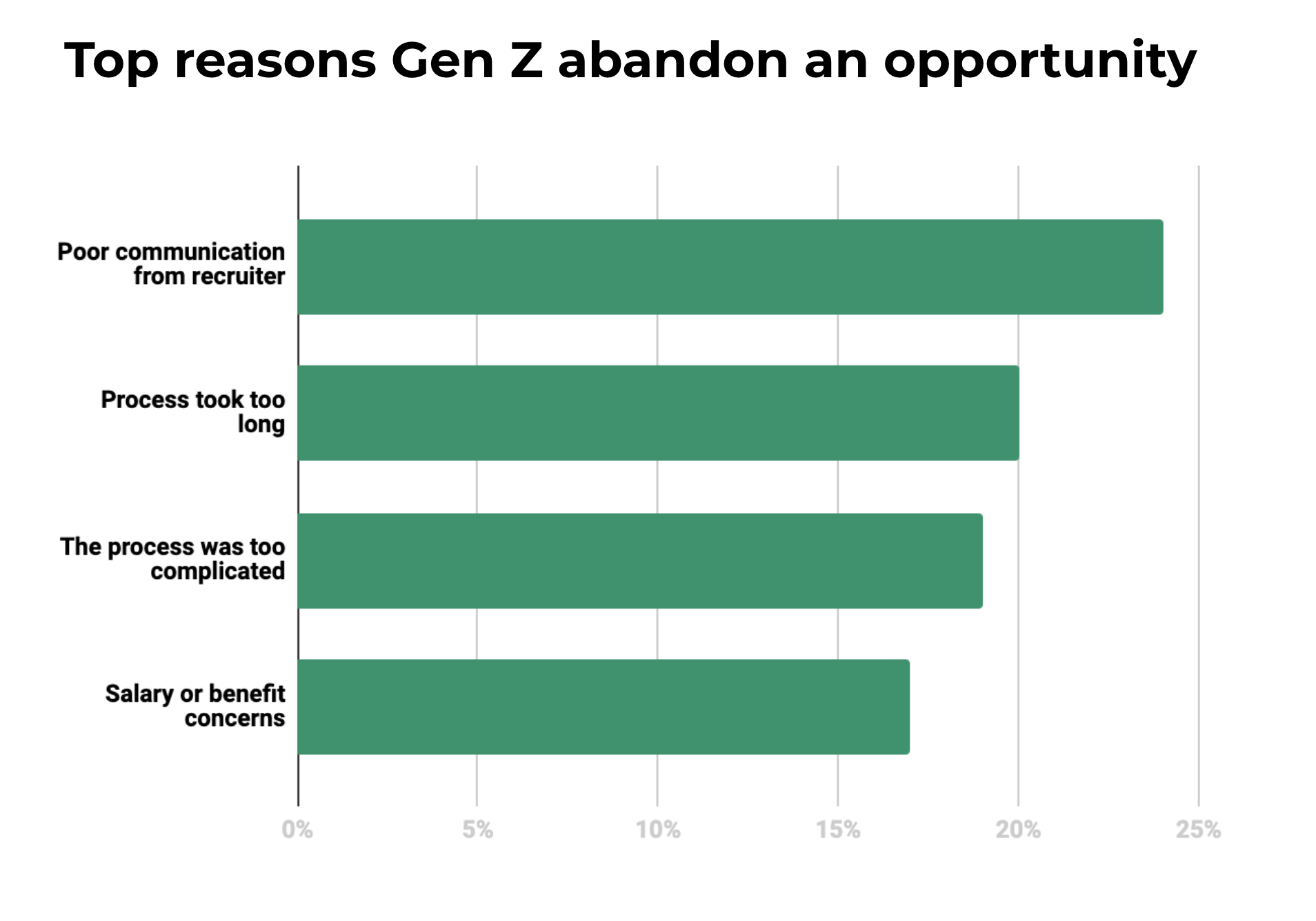 Top reasons Gen Z abandon an opportunity

Poor communication from recruiter

Process took too long

The process was too complicated

Salary or benefit concerns

0%
5%
10%
15%
20%
25%